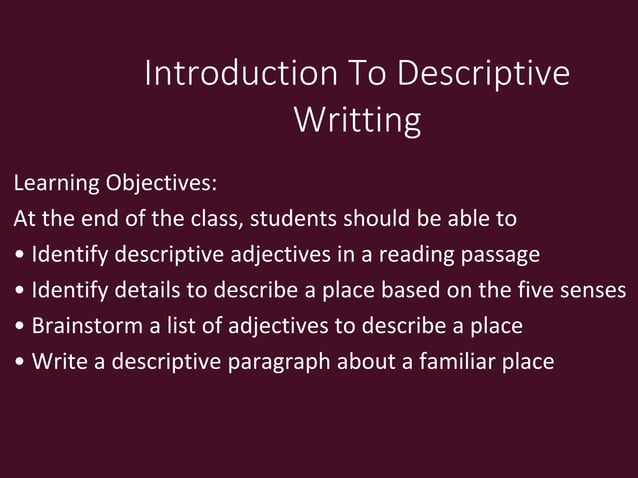 Introduction To Descriptive Writting

Learning Objectives:

At the end of the class, students should be able to

• Identify descriptive adjectives in a reading passage
• Identify details to describe a place based on the five senses
• Brainstorm a list of adjectives to describe a place
• Write a descriptive paragraph about a familiar place